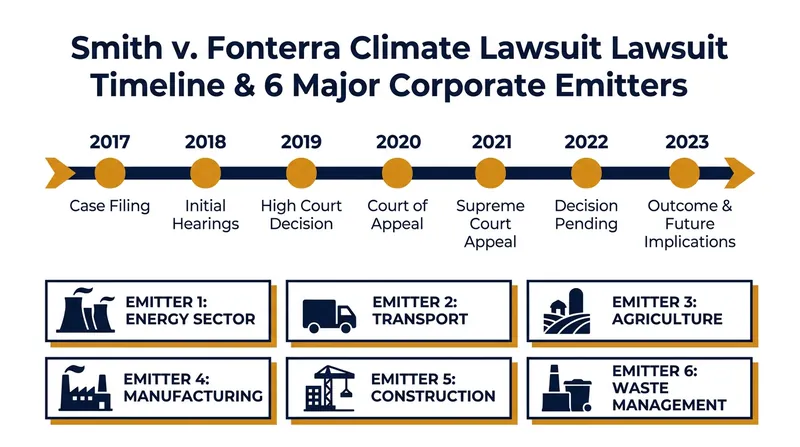 Smith v. Fonterra Climate Lawsuit Lawsuit Timeline & 6 Major Corporate Emitters

2017
Case Filing

2018
Initial Hearings

2019
High Court Decision

2020
Court of Appeal

2021
Supreme Court Appeal

2022
Decision Pending

2023
Outcome & Future Implications

EMITTER 1: ENERGY SECTOR

EMITTER 2: TRANSPORT

EMITTER 3: AGRICULTURE

EMITTER 4: MANUFACTURING

EMITTER 5: CONSTRUCTION

EMITTER 6: WASTE MANAGEMENT